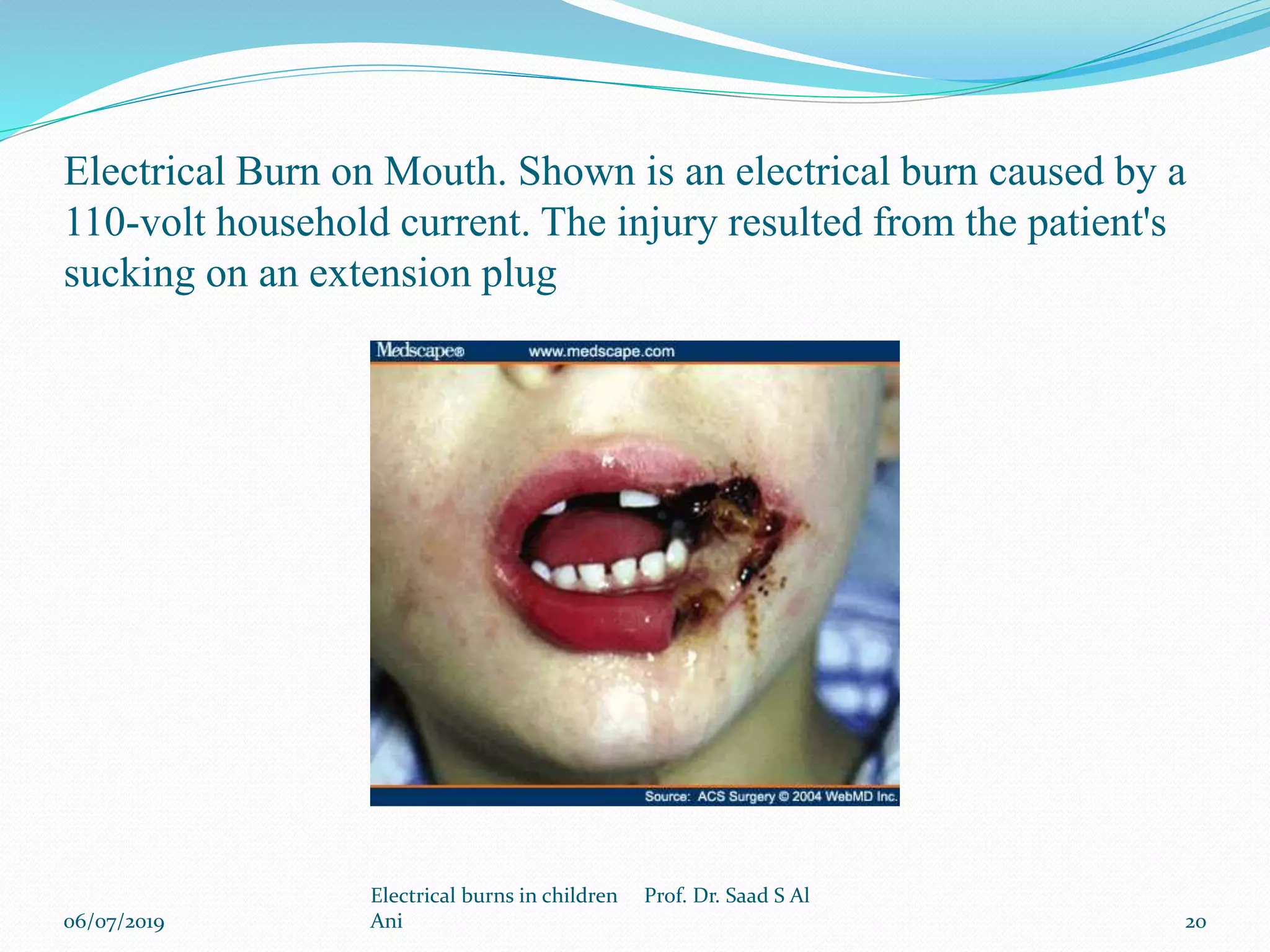 Electrical Burn on Mouth. Shown is an electrical burn caused by a 110-volt household current. The injury resulted from the patient's sucking on an extension plug

Medscape® www.medscape.com

Source: ACS Surgery © 2004 WebMD Inc.

06/07/2019

Electrical burns in children Prof. Dr. Saad S Al Ani

20